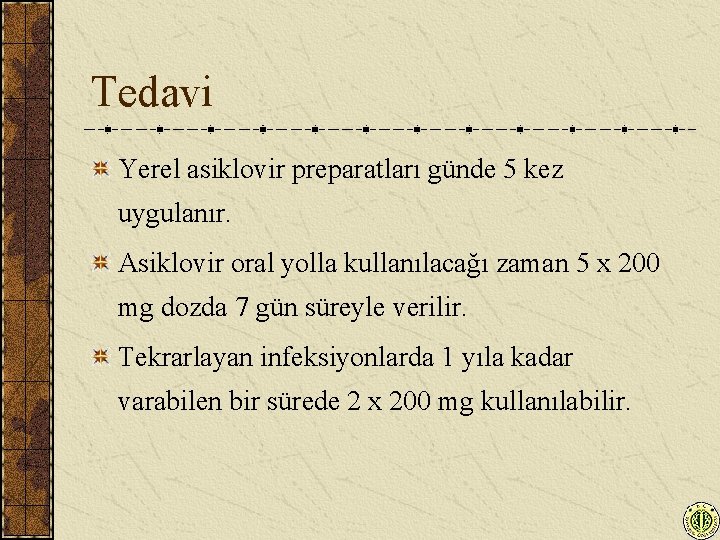 Tedavi

Yerel asiklovir preparatları günde 5 kez uygulanır.

Asiklovir oral yolla kullanılacağı zaman 5 x 200 mg dozda 7 gün süreyle verilir.

Tekrarlayan infeksiyonlarda 1 yıla kadar varabilen bir sürede 2 x 200 mg kullanılabilir.